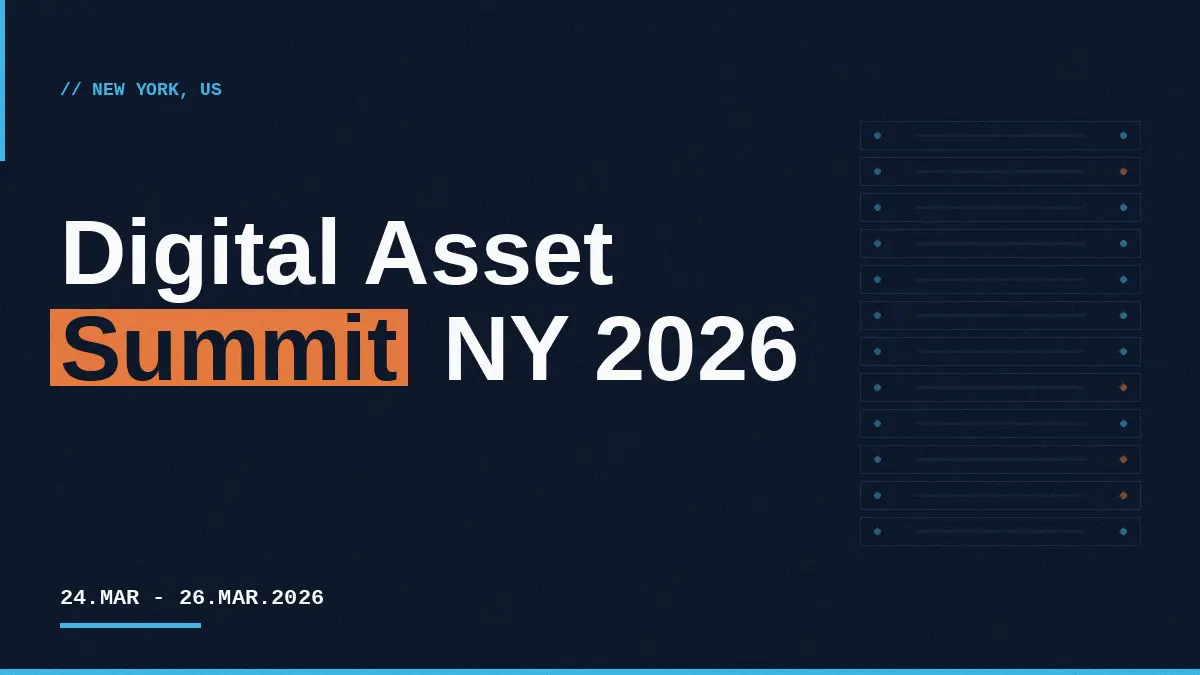 // NEW YORK, US

Digital Asset Summit NY 2026

24.MAR - 26.MAR.2026